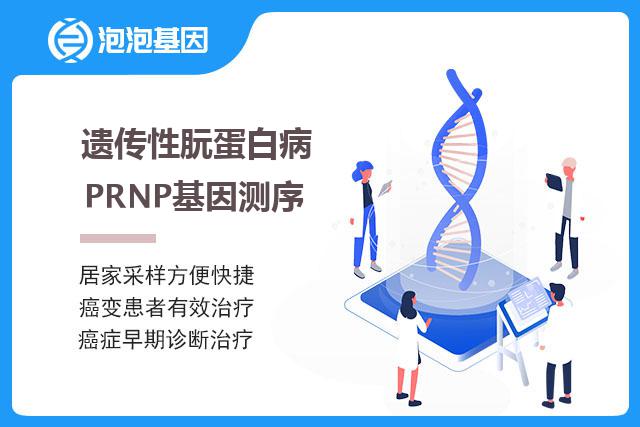 泡泡基因

遗传性朊蛋白病
PRNP基因测序

居家采样方便快捷
癌变患者有效治疗
癌症早期诊断治疗